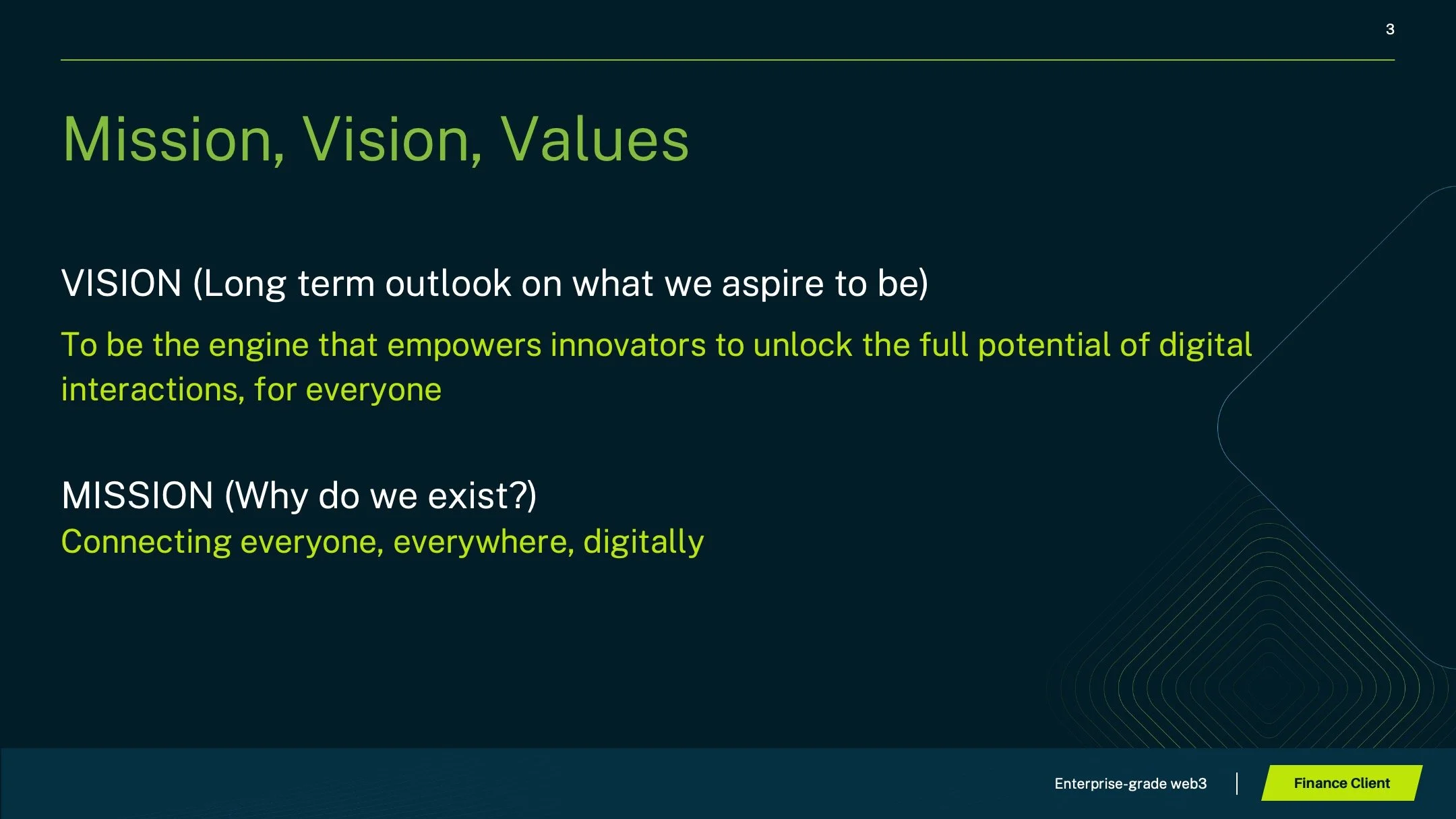 3

Mission, Vision, Values

VISION (Long term outlook on what we aspire to be)

To be the engine that empowers innovators to unlock the full potential of digital interactions, for everyone

MISSION (Why do we exist?)

Connecting everyone, everywhere, digitally

Enterprise-grade web3 | Finance Client